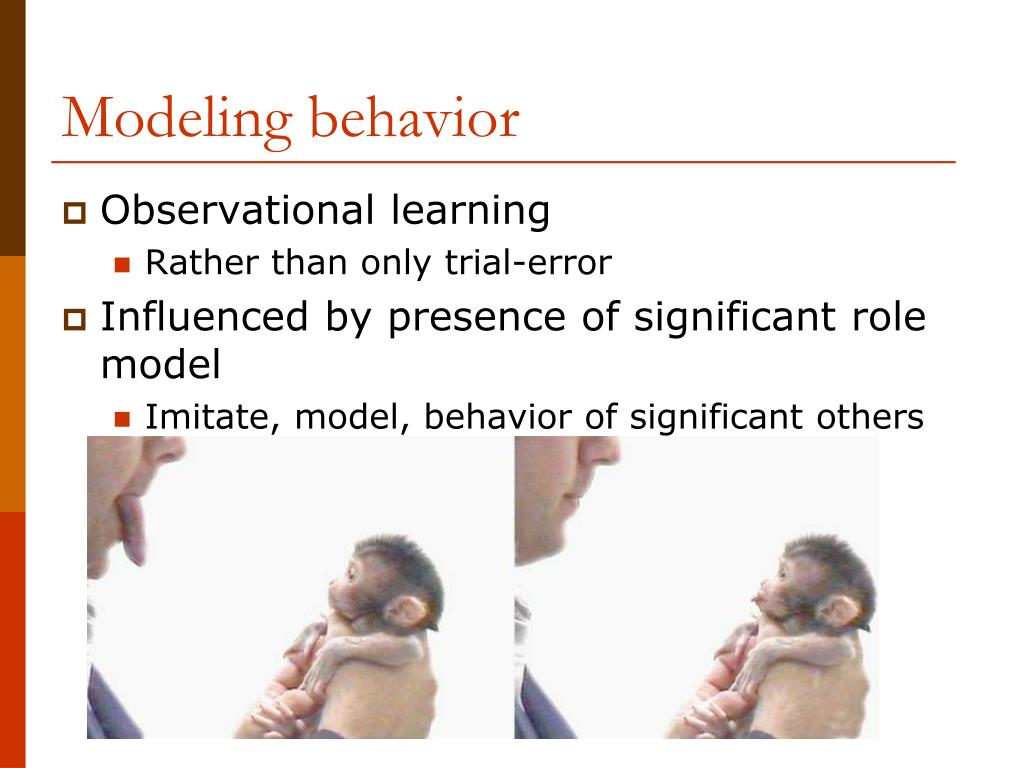 Modeling behavior

Observational learning

Rather than only trial-error

Influenced by presence of significant role model

Imitate, model, behavior of significant others